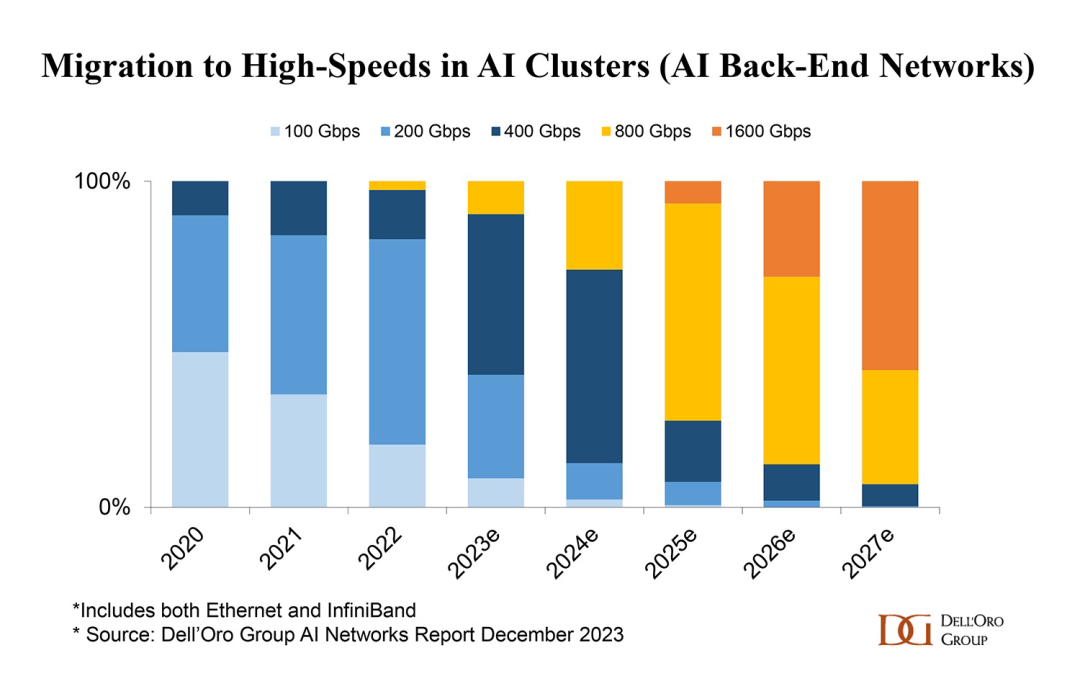 Migration to High-Speeds in AI Clusters (AI Back-End Networks)

100 Gbps 200 Gbps 400 Gbps 800 Gbps 1600 Gbps

100%

0%

2020 2021 2022 2023e 2024e 2025e 2026e 2027e

*Includes both Ethernet and InfiniBand
* Source: Dell'Oro Group AI Networks Report December 2023

DG DELL'ORO GROUP